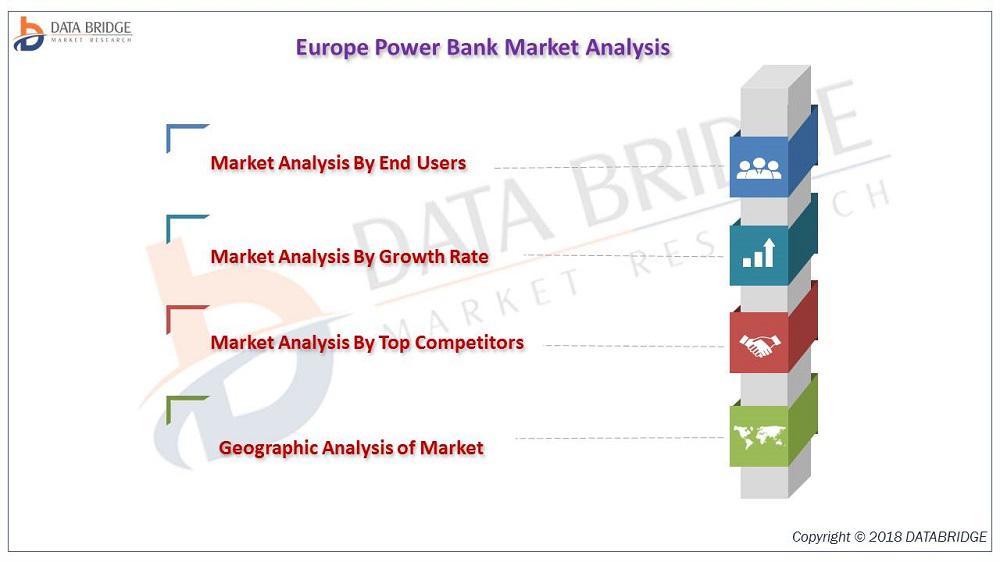 DATA BRIDGE
MARKET RESEARCH

Europe Power Bank Market Analysis

Market Analysis By End Users

Market Analysis By Growth Rate

Market Analysis By Top Competitors

Geographic Analysis of Market

DATA BRIDGE
MARKET RESEARCH

Copyright © 2018 DATABRIDGE